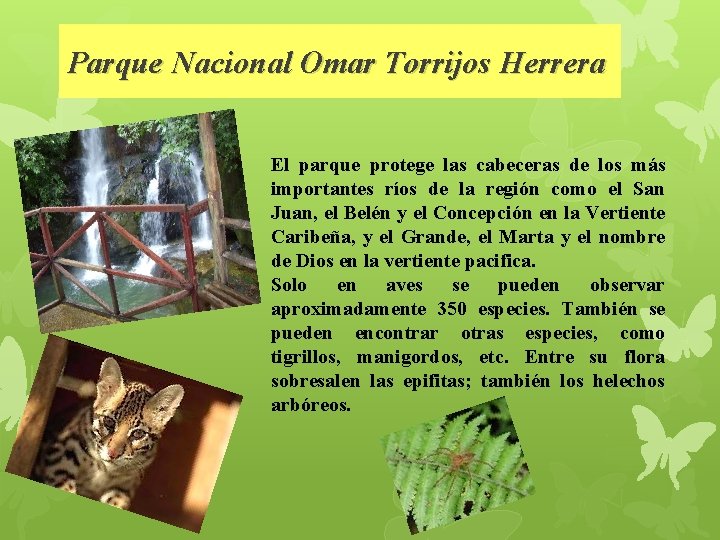 Parque Nacional Omar Torrijos Herrera

El parque protege las cabeceras de los más importantes ríos de la región como el San Juan, el Belén y el Concepción en la Vertiente Caribeña, y el Grande, el Marta y el nombre de Dios en la vertiente pacifica.
Solo en aves se pueden observar aproximadamente 350 especies. También se pueden encontrar otras especies, como tigrillos, manigordos, etc. Entre su flora sobresalen las epifitas; también los helechos arbóreos.